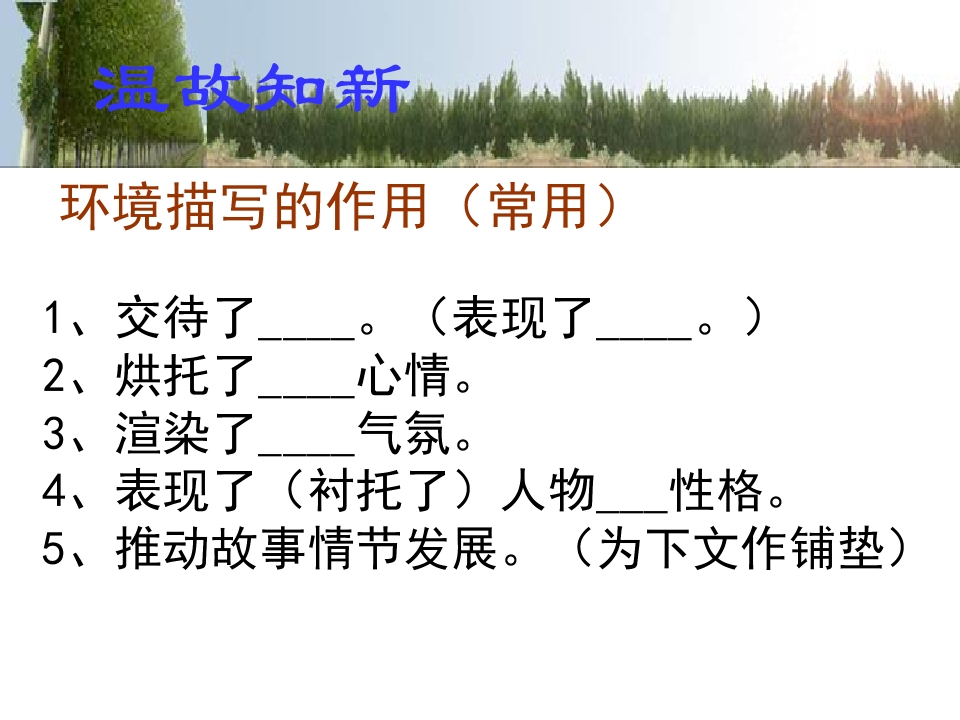 温故知新

环境描写的作用（常用）

1、交待了____。（表现了____。）
2、烘托了____心情。
3、渲染了____气氛。
4、表现了（衬托了）人物___性格。
5、推动故事情节发展。（为下文作铺垫）